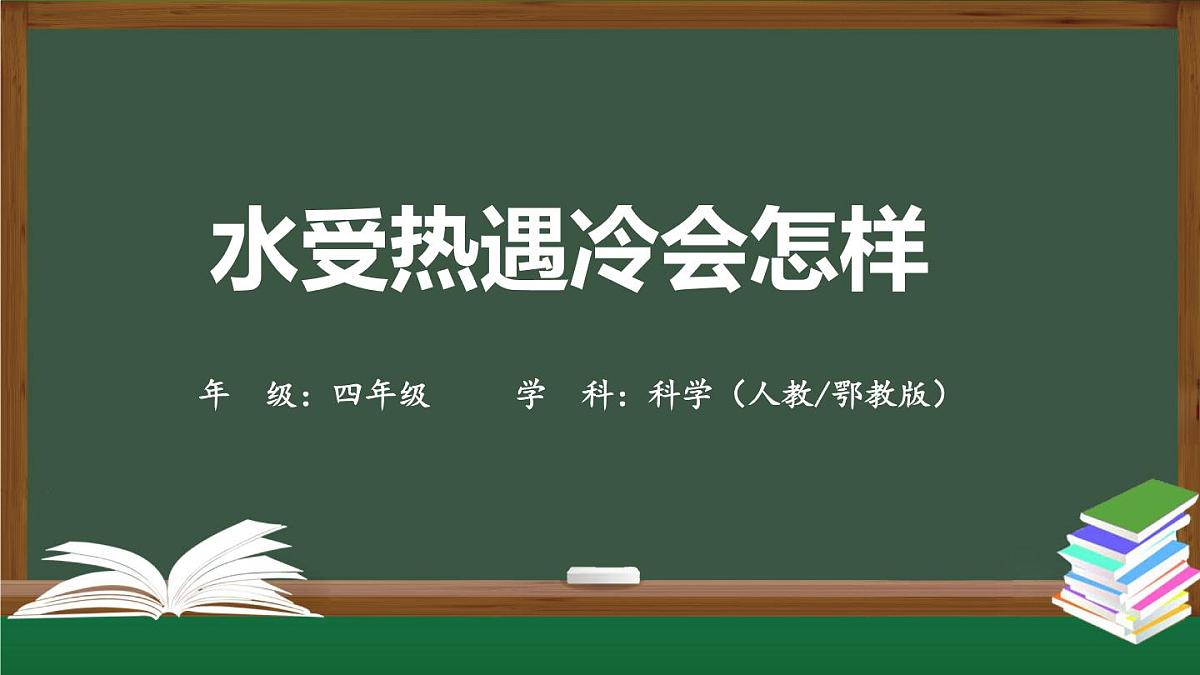 水受热遇冷会怎样

年　级：四年级　　学　科：科学（人教/鄂教版）